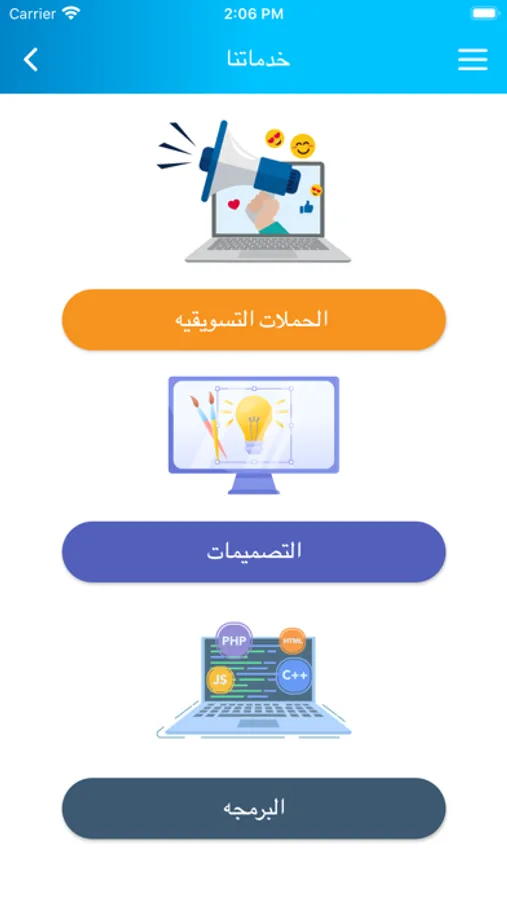 Carrier 2:06 PM

خدماتنا

الحملات التسويقيه

التصميمات

PHP HTML JS C++

البرمجه